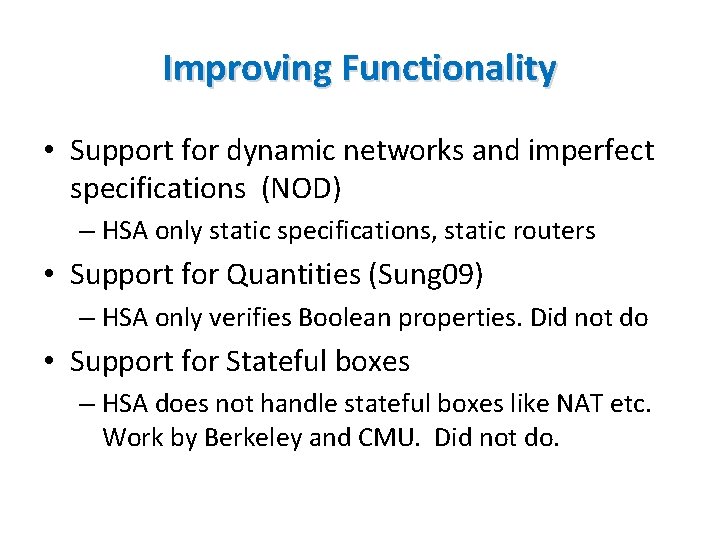 Improving Functionality

• Support for dynamic networks and imperfect specifications (NOD)
– HSA only static specifications, static routers

• Support for Quantities (Sung09)
– HSA only verifies Boolean properties. Did not do

• Support for Stateful boxes
– HSA does not handle stateful boxes like NAT etc. Work by Berkeley and CMU. Did not do.